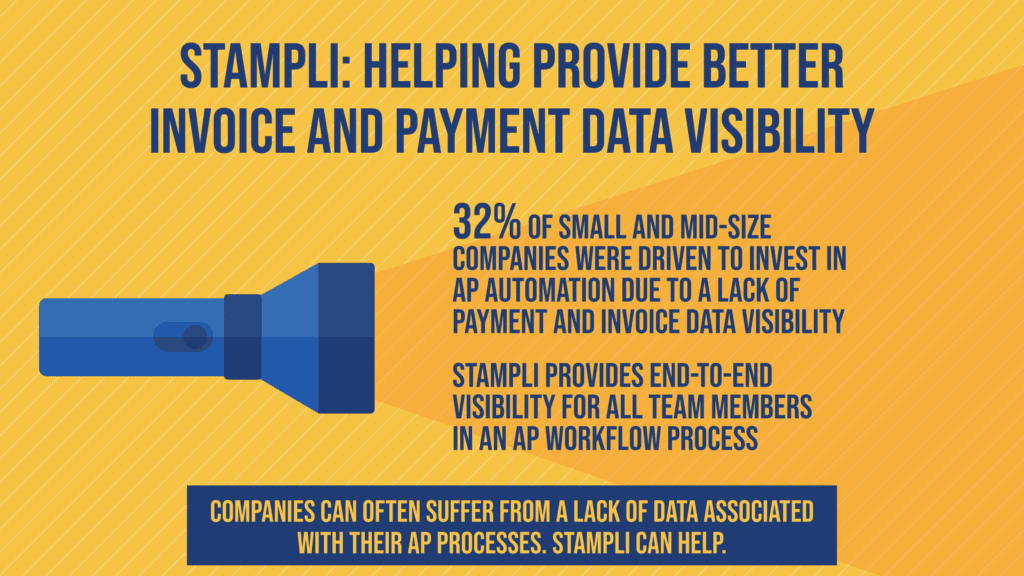 STAMPLI: HELPING PROVIDE BETTER INVOICE AND PAYMENT DATA VISIBILITY

32% OF SMALL AND MID-SIZE COMPANIES WERE DRIVEN TO INVEST IN AP AUTOMATION DUE TO A LACK OF PAYMENT AND INVOICE DATA VISIBILITY

STAMPLI PROVIDES END-TO-END VISIBILITY FOR ALL TEAM MEMBERS IN AN AP WORKFLOW PROCESS

COMPANIES CAN OFTEN SUFFER FROM A LACK OF DATA ASSOCIATED WITH THEIR AP PROCESSES. STAMPLI CAN HELP.